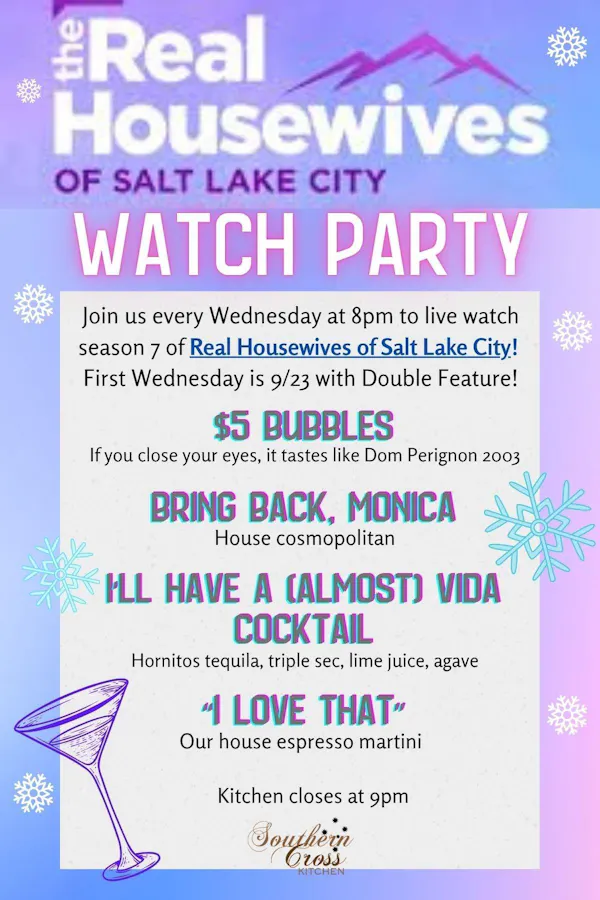 the Real Housewives
OF SALT LAKE CITY

WATCH PARTY

Join us every Wednesday at 8pm to live watch season 7 of Real Housewives of Salt Lake City! First Wednesday is 9/23 with Double Feature!

$5 BUBBLES
If you close your eyes, it tastes like Dom Perignon 2003

BRING BACK, MONICA
House cosmopolitan

I'LL HAVE A (ALMOST) VIDA COCKTAIL
Hornitos tequila, triple sec, lime juice, agave

"I LOVE THAT"
Our house espresso martini

Kitchen closes at 9pm

Southern Cross
KITCHEN